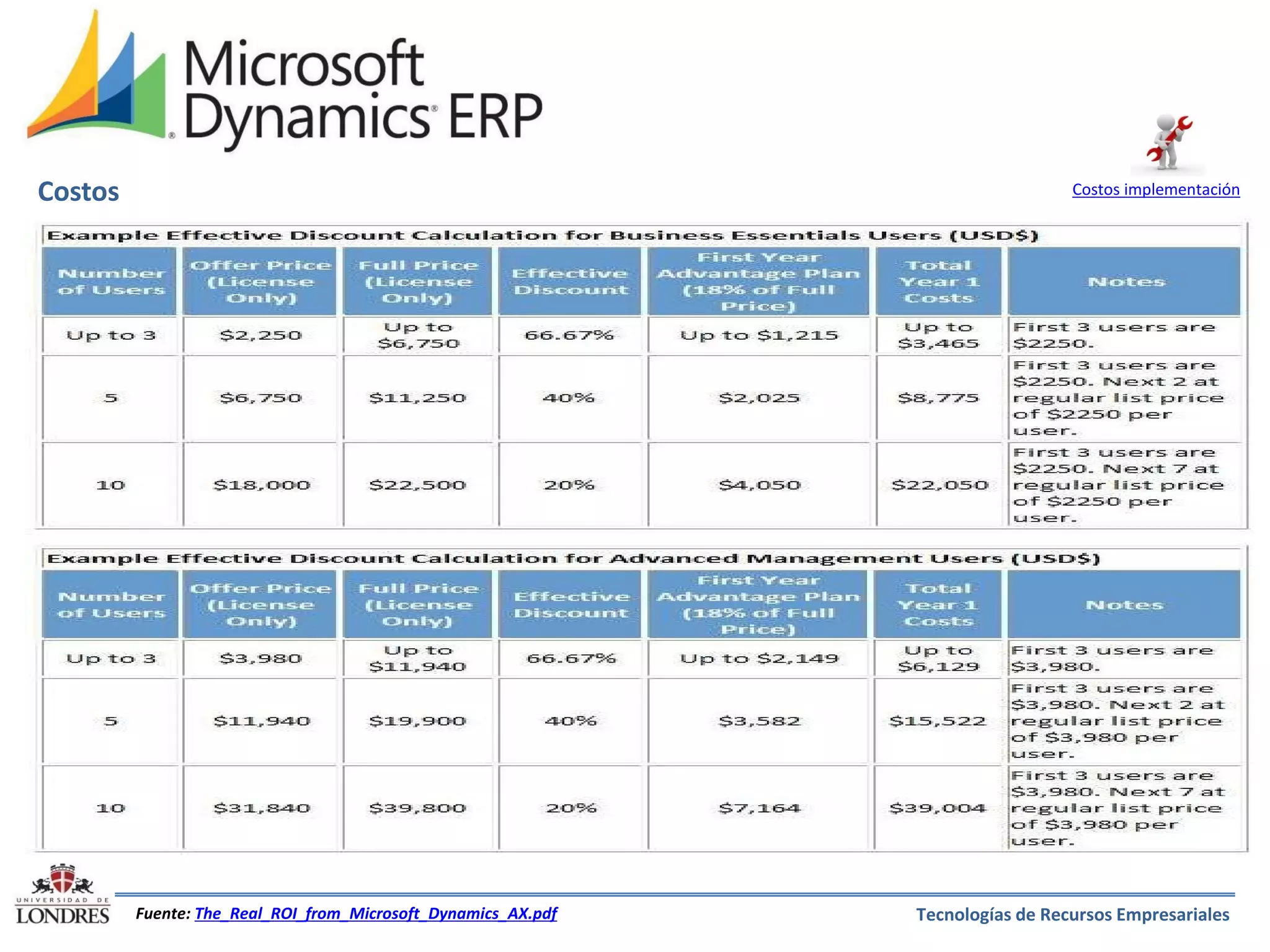 Microsoft Dynamics® ERP

Costos

Costos implementación

Example Effective Discount Calculation for Business Essentials Users (USD$)

| Number of Users | Offer Price (License Only) | Full Price (License Only) | Effective Discount | First Year Advantage Plan (18% of Full Price) | Total Year 1 Costs | Notes |
|---|---|---|---|---|---|---|
| Up to 3 | $2,250 | Up to $6,750 | 66.67% | Up to $1,215 | Up to $3,465 | First 3 users are $2250. |
| 5 | $6,750 | $11,250 | 40% | $2,025 | $8,775 | First 3 users are $2250. Next 2 at regular list price of $2250 per user. |
| 10 | $18,000 | $22,500 | 20% | $4,050 | $22,050 | First 3 users are $2250. Next 7 at regular list price of $2250 per user. |

Example Effective Discount Calculation for Advanced Management Users (USD$)

| Number of Users | Offer Price (License Only) | Full Price (License Only) | Effective Discount | First Year Advantage Plan (18% of Full Price) | Total Year 1 Costs | Notes |
|---|---|---|---|---|---|---|
| Up to 3 | $3,980 | Up to $11,940 | 66.67% | Up to $2,149 | Up to $6,129 | First 3 users are $3,980. |
| 5 | $11,940 | $19,900 | 40% | $3,582 | $15,522 | First 3 users are $3,980. Next 2 at regular list price of $3,980 per user. |
| 10 | $31,840 | $39,800 | 20% | $7,164 | $39,004 | First 3 users are $3,980. Next 7 at regular list price of $3,980 per user. |

UNIVERSIDAD DE LONDRES

Fuente: The_Real_ROI_from_Microsoft_Dynamics_AX.pdf

Tecnologías de Recursos Empresariales